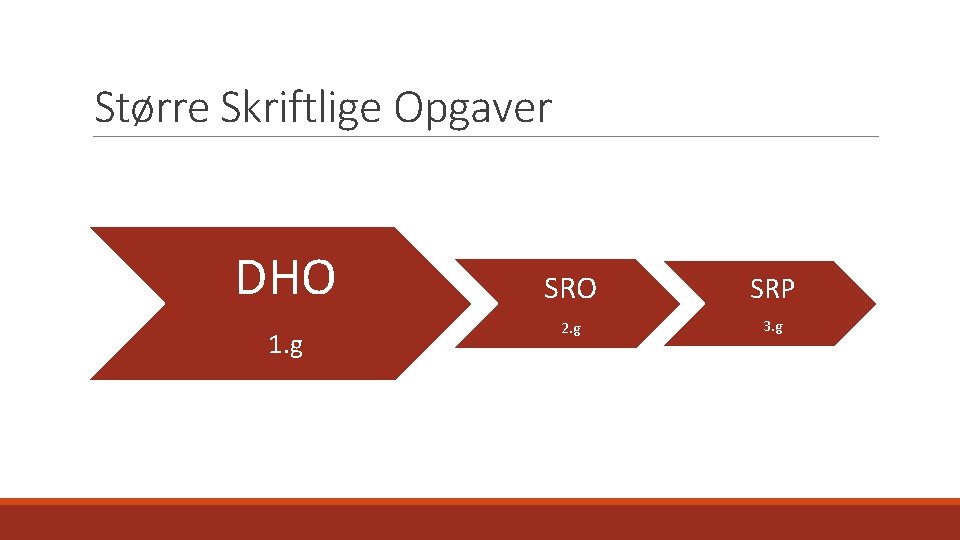 Større Skriftlige Opgaver

DHO

1.g

SRO

2.g

SRP

3.g